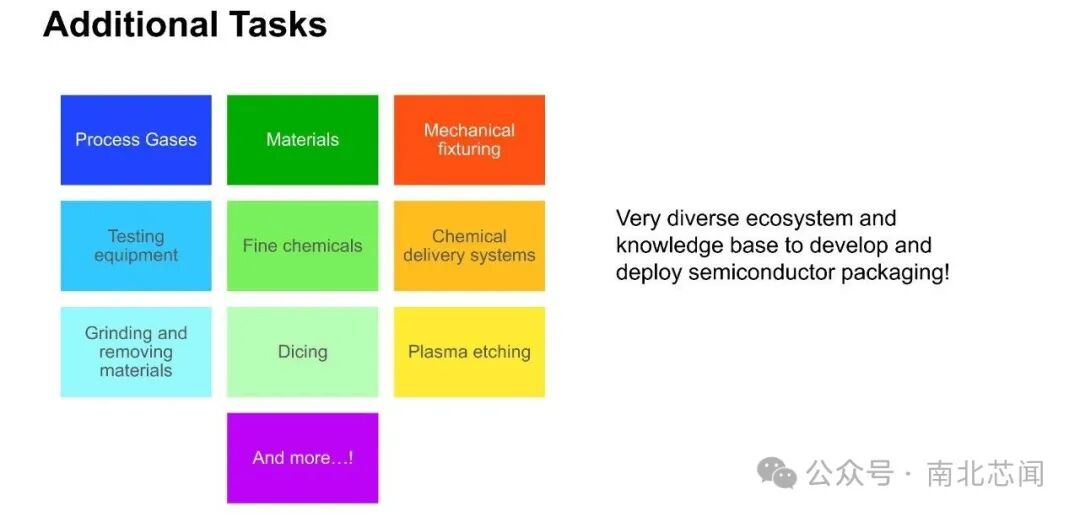 Additional Tasks

Process Gases

Materials

Mechanical fixturing

Testing equipment

Fine chemicals

Chemical delivery systems

Grinding and removing materials

Dicing

Plasma etching

And more…!

Very diverse ecosystem and knowledge base to develop and deploy semiconductor packaging!

公众号 · 南北芯闻